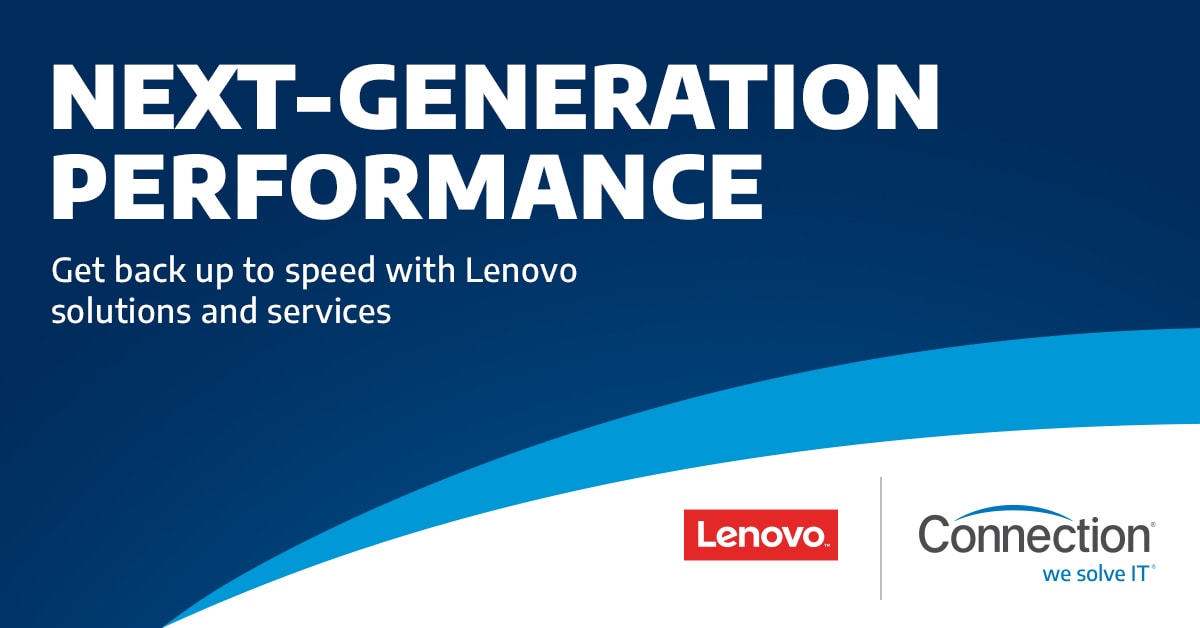 NEXT-GENERATION PERFORMANCE

Get back up to speed with Lenovo solutions and services

Lenovo™

Connection®
we solve IT®